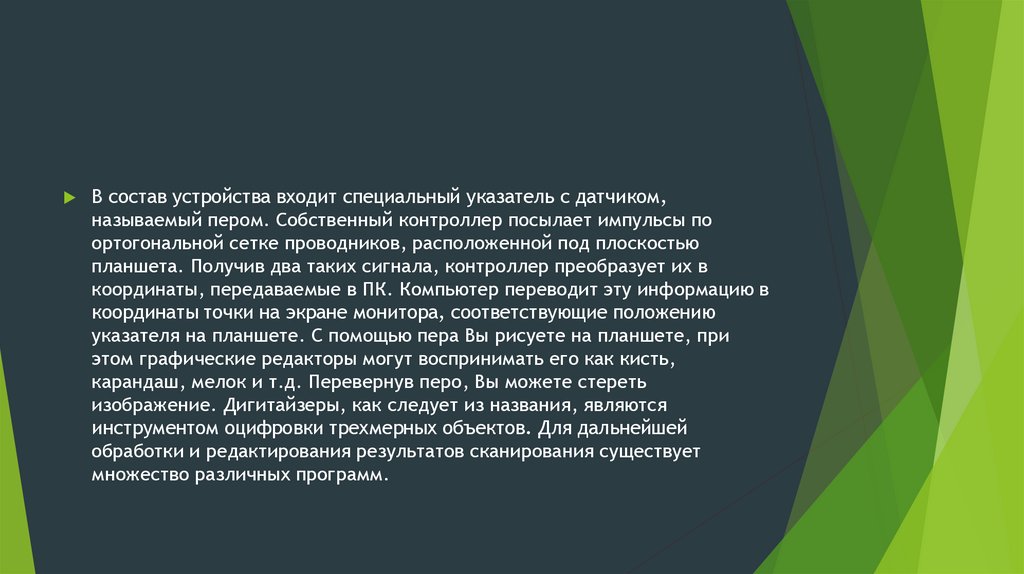 В состав устройства входит специальный указатель с датчиком, называемый пером. Собственный контроллер посылает импульсы по ортогональной сетке проводников, расположенной под плоскостью планшета. Получив два таких сигнала, контроллер преобразует их в координаты, передаваемые в ПК. Компьютер переводит эту информацию в координаты точки на экране монитора, соответствующие положению указателя на планшете. С помощью пера Вы рисуете на планшете, при этом графические редакторы могут воспринимать его как кисть, карандаш, мелок и т.д. Перевернув перо, Вы можете стереть изображение. Дигитайзеры, как следует из названия, являются инструментом оцифровки трехмерных объектов. Для дальнейшей обработки и редактирования результатов сканирования существует множество различных программ.